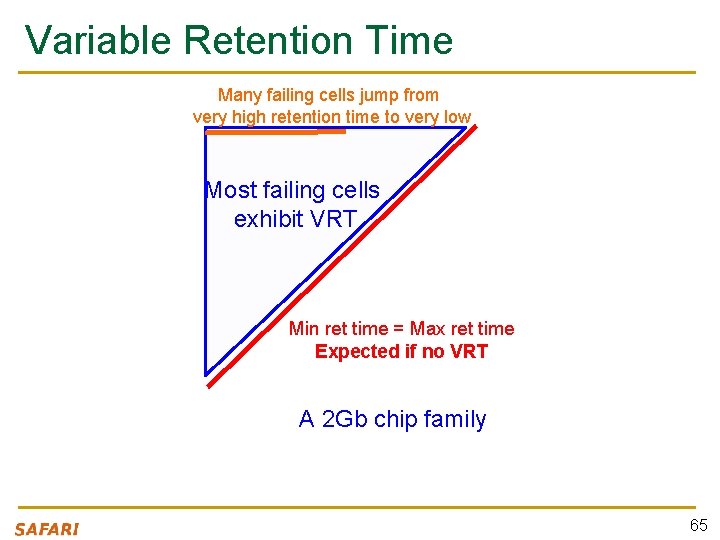 Variable Retention Time

Many failing cells jump from very high retention time to very low

Most failing cells exhibit VRT

Min ret time = Max ret time
Expected if no VRT

A 2Gb chip family

SAFARI

65